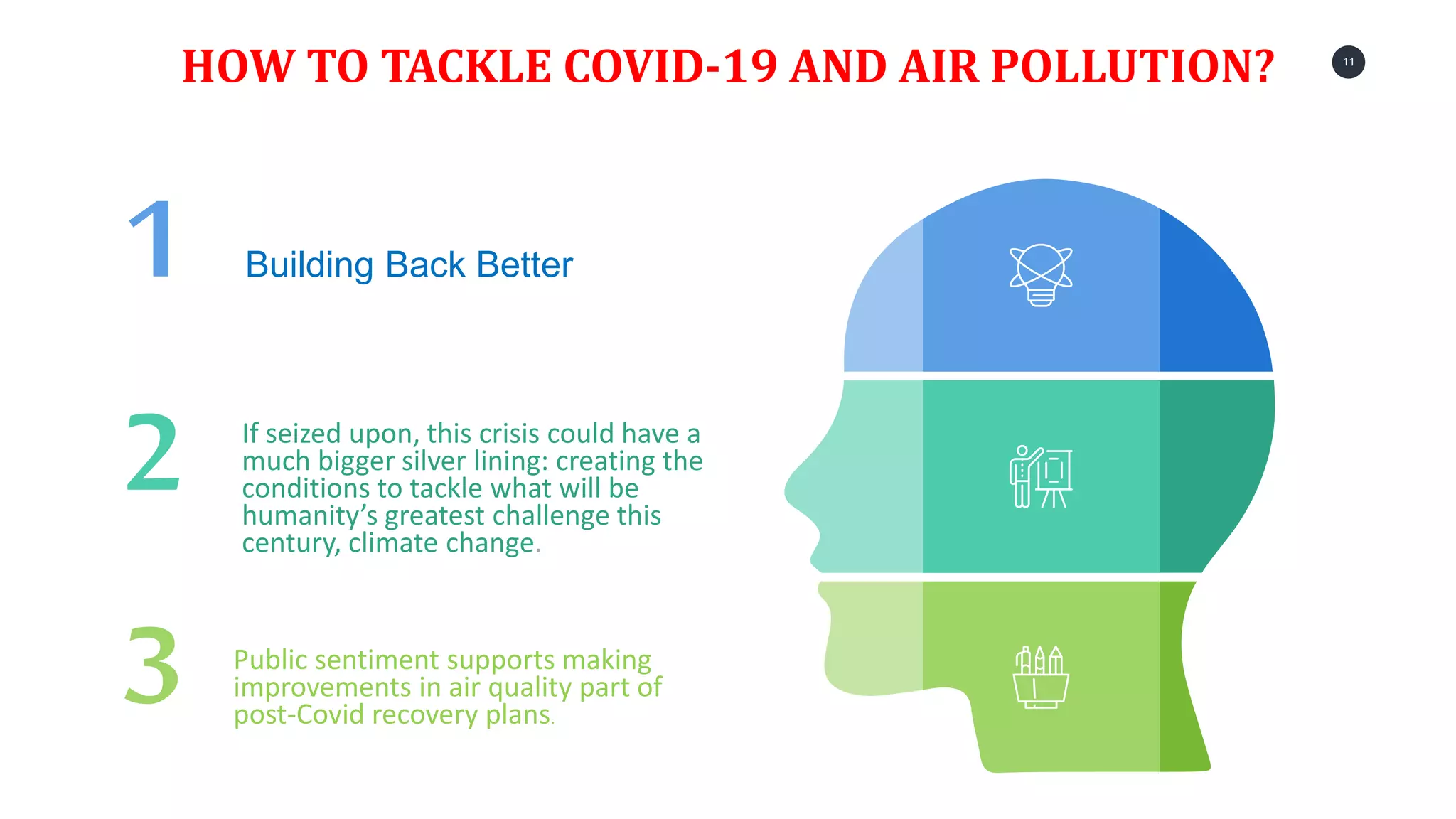 HOW TO TACKLE COVID-19 AND AIR POLLUTION?

11

1

Building Back Better

2

If seized upon, this crisis could have a much bigger silver lining: creating the conditions to tackle what will be humanity's greatest challenge this century, climate change.

3

Public sentiment supports making improvements in air quality part of post-Covid recovery plans.